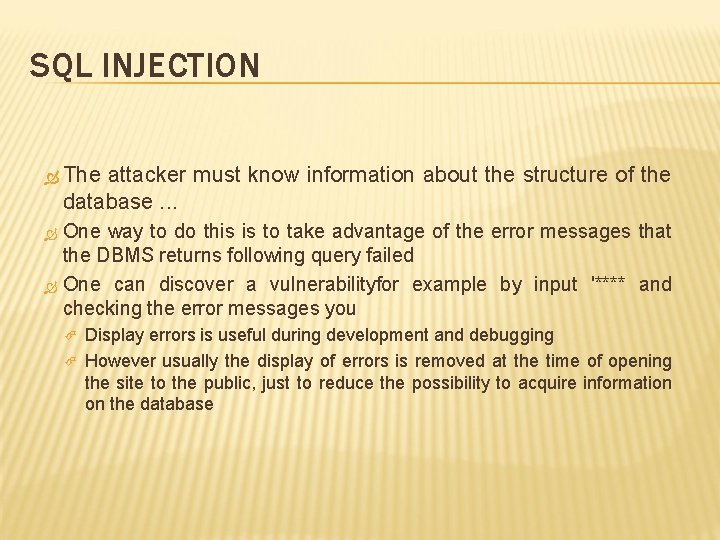 SQL INJECTION

The attacker must know information about the structure of the database ...

One way to do this is to take advantage of the error messages that the DBMS returns following query failed

One can discover a vulnerabilityfor example by input '**** and checking the error messages you

Display errors is useful during development and debugging

However usually the display of errors is removed at the time of opening the site to the public, just to reduce the possibility to acquire information on the database